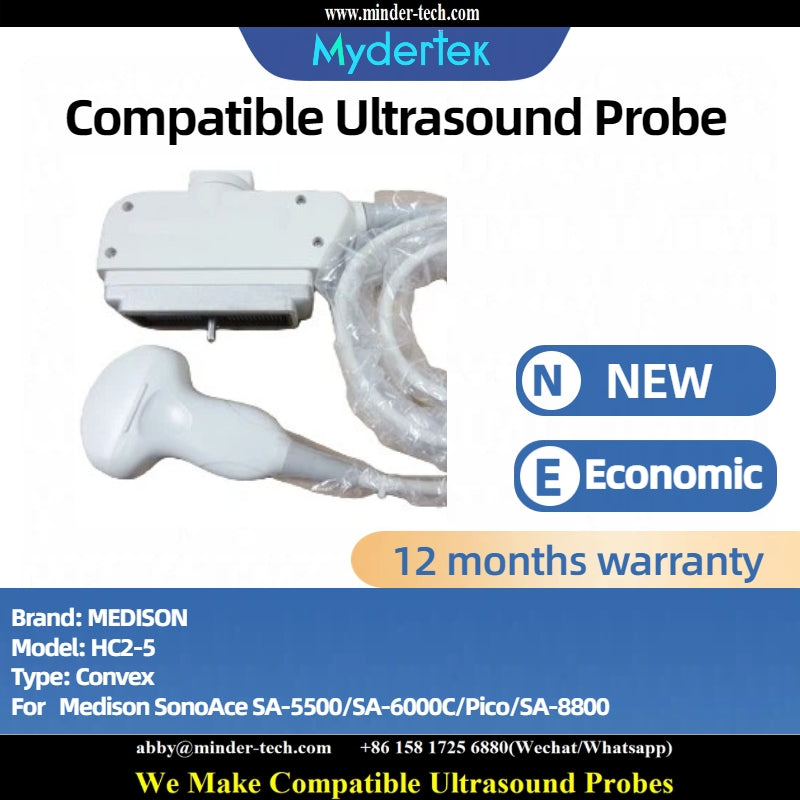 www.minder-tech.com

Mydertek

Compatible Ultrasound Probe

N NEW

E Economic

12 months warranty

Brand: MEDISON
Model: HC2-5
Type: Convex
For Medison SonoAce SA-5500/SA-6000C/Pico/SA-8800

abby@minder-tech.com +86 158 1725 6880(Wechat/Whatsapp)

We Make Compatible Ultrasound Probes